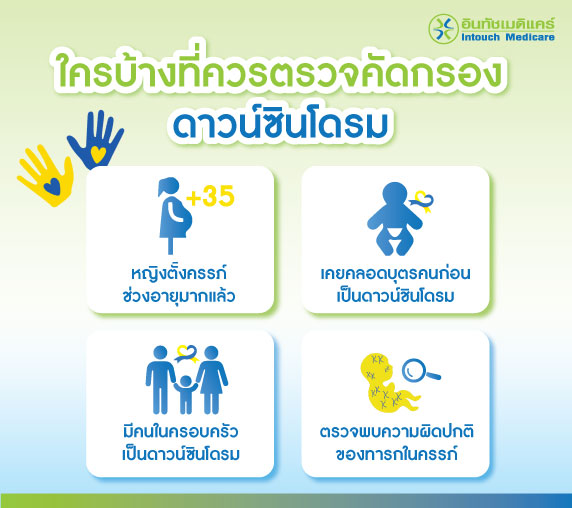 อินทัชเมดิแคร์
Intouch Medicare

ใครบ้างที่ควรตรวจคัดกรอง
ดาวน์ซินโดรม

+35
หญิงตั้งครรภ์ ช่วงอายุมากแล้ว

เคยคลอดบุตรคนก่อน เป็นดาวน์ซินโดรม

มีคนในครอบครัว เป็นดาวน์ซินโดรม

ตรวจพบความผิดปกติ ของทารกในครรภ์